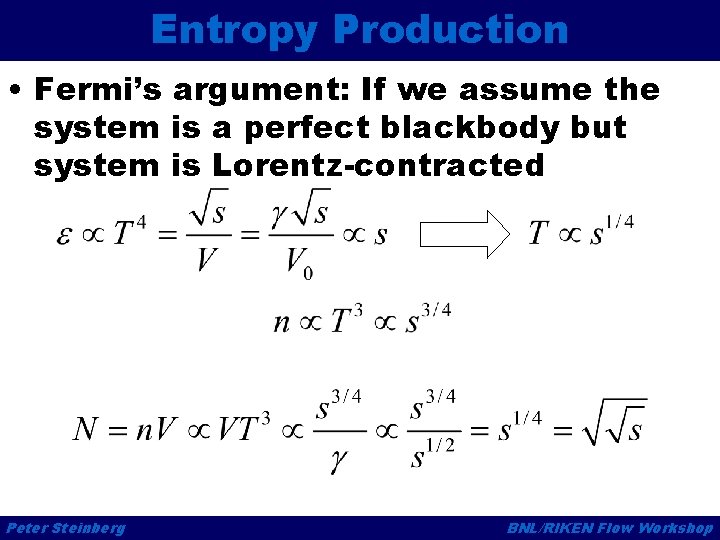 Entropy Production

• Fermi's argument: If we assume the system is a perfect blackbody but system is Lorentz-contracted

$\varepsilon \propto T^4 = \frac{\sqrt{s}}{V} = \frac{\gamma\sqrt{s}}{V_0} \propto s$ $T \propto s^{1/4}$

$n \propto T^3 \propto s^{3/4}$

$N = nV \propto VT^3 \propto \frac{s^{3/4}}{\gamma} \propto \frac{s^{3/4}}{s^{1/2}} = s^{1/4} = \sqrt{\sqrt{s}}$

Peter Steinberg

BNL/RIKEN Flow Workshop